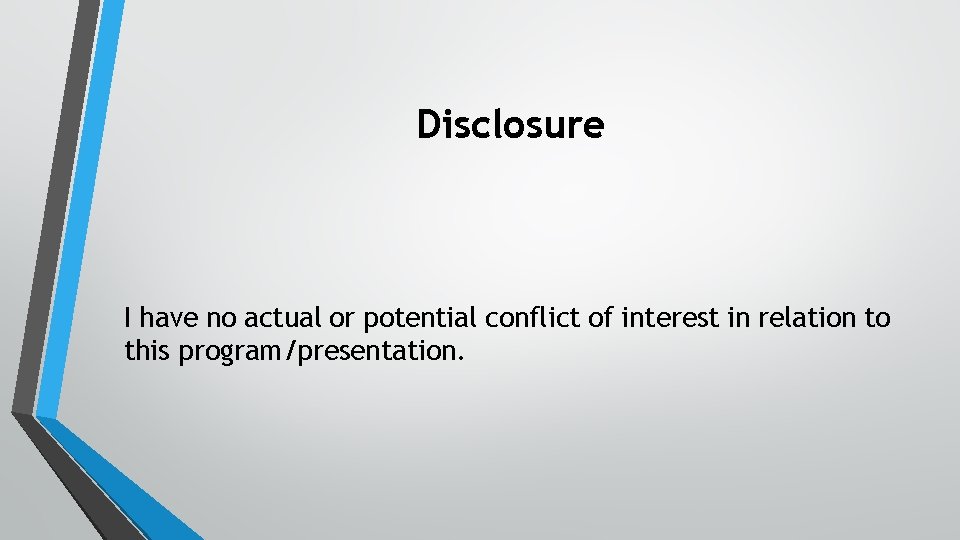 Disclosure

I have no actual or potential conflict of interest in relation to this program/presentation.